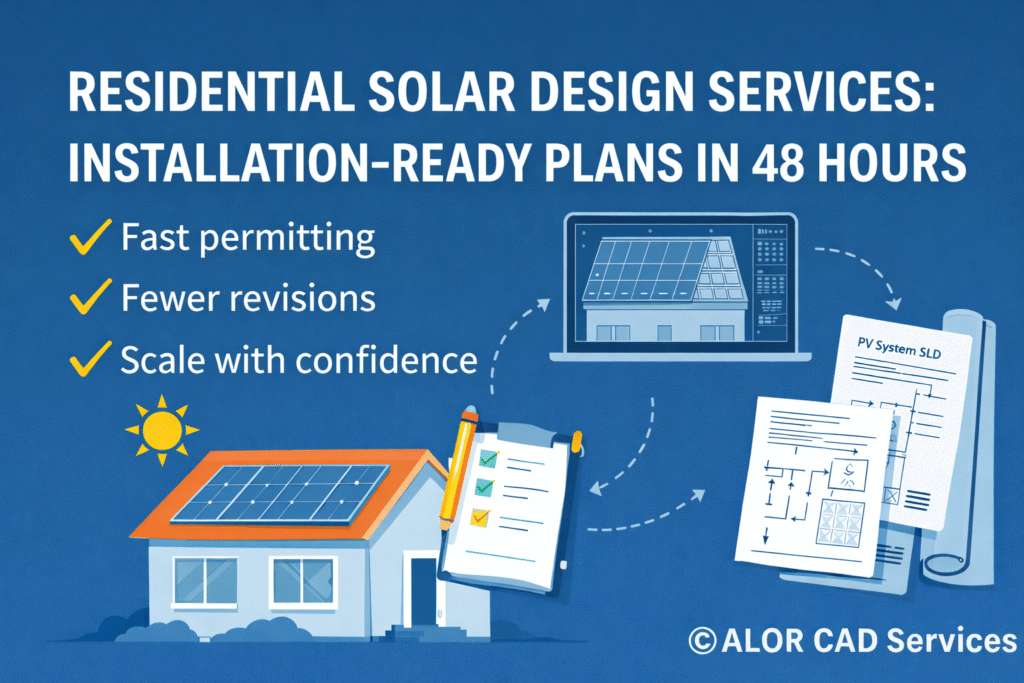 RESIDENTIAL SOLAR DESIGN SERVICES: INSTALLATION-READY PLANS IN 48 HOURS

✓ Fast permitting
✓ Fewer revisions
✓ Scale with confidence

PV System SLD

© ALOR CAD Services